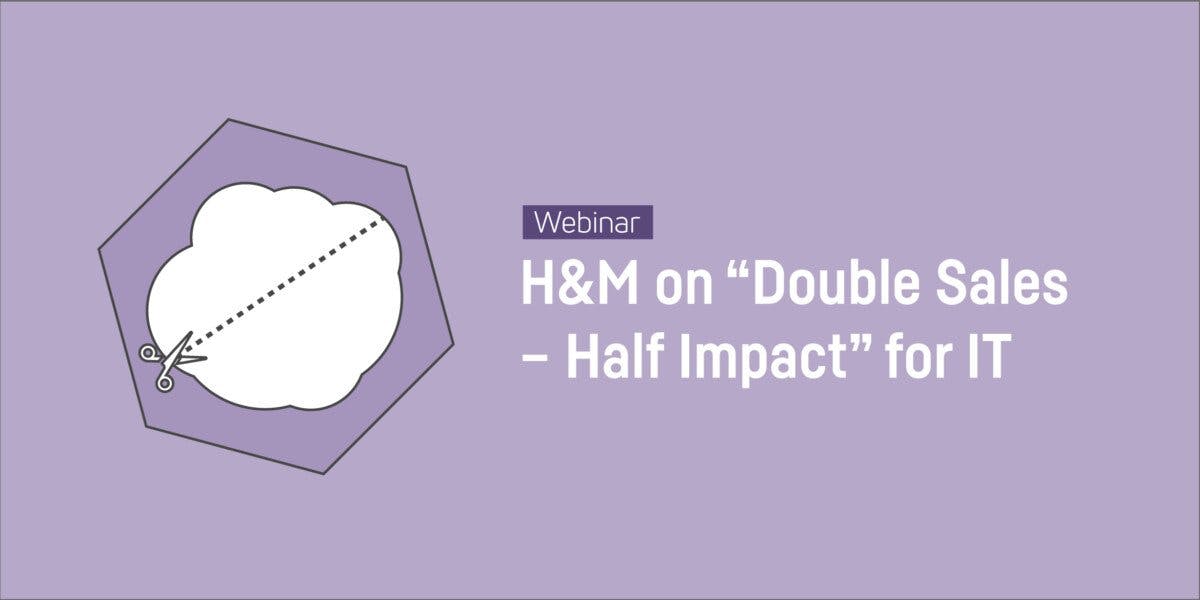 Webinar

H&M on “Double Sales – Half Impact” for IT